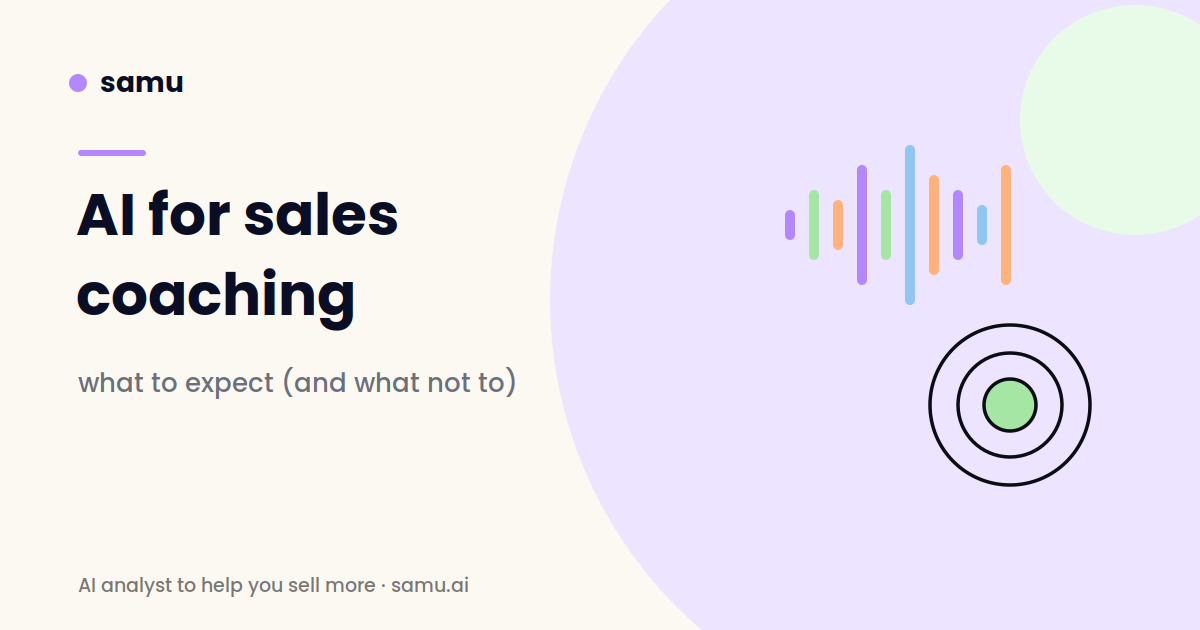 samu

AI for sales coaching

what to expect (and what not to)

AI analyst to help you sell more · samu.ai